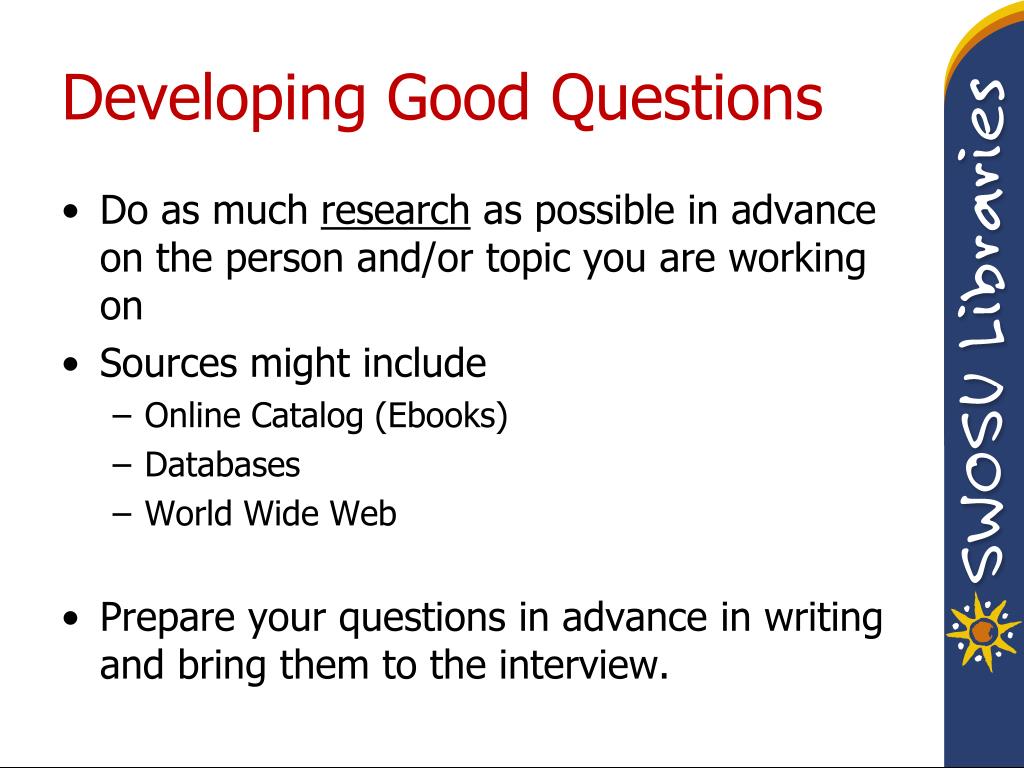 Developing Good Questions

• Do as much research as possible in advance on the person and/or topic you are working on

• Sources might include
– Online Catalog (Ebooks)
– Databases
– World Wide Web

• Prepare your questions in advance in writing and bring them to the interview.

SWOSU Libraries